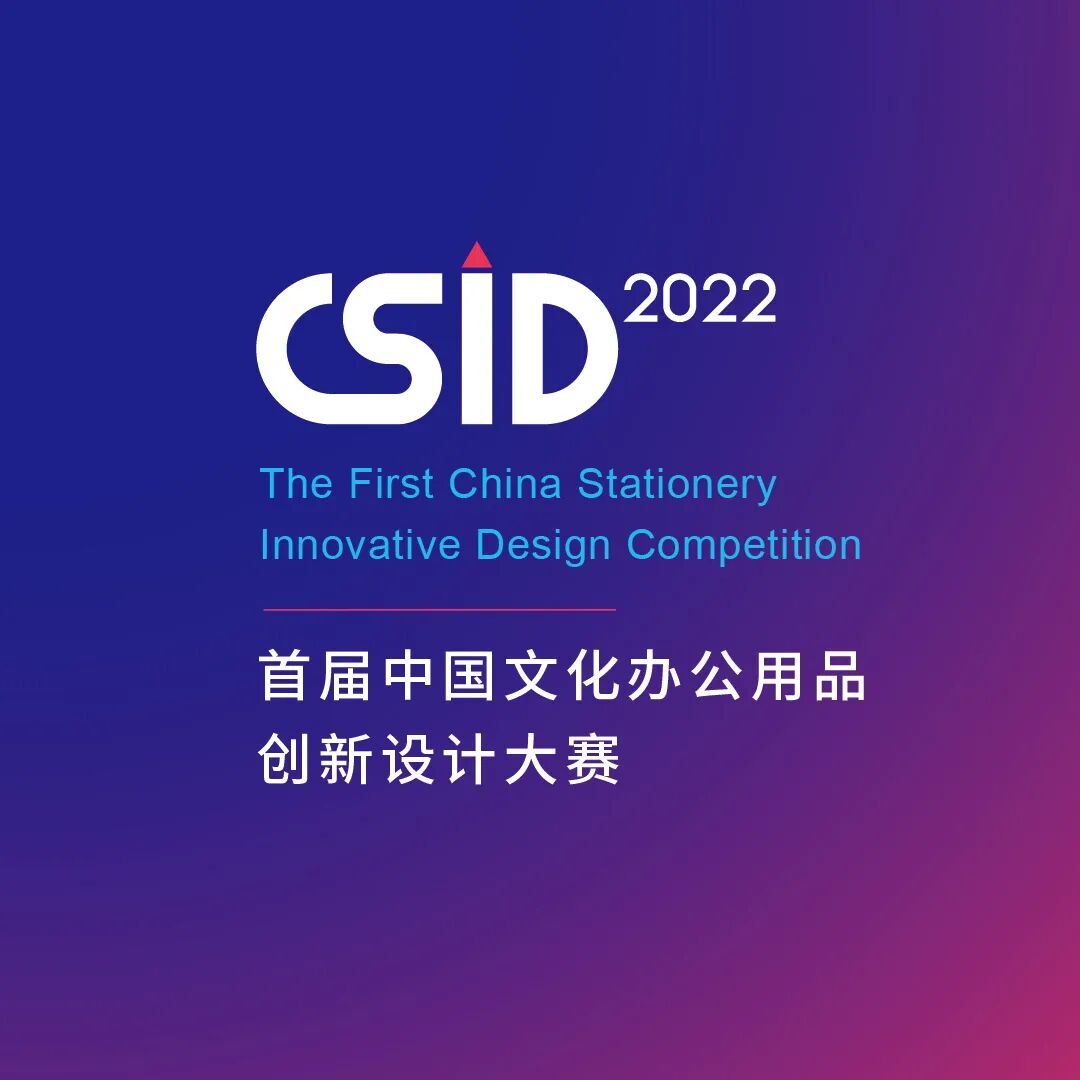 CSID 2022

The First China Stationery Innovative Design Competition

首届中国文化办公用品创新设计大赛